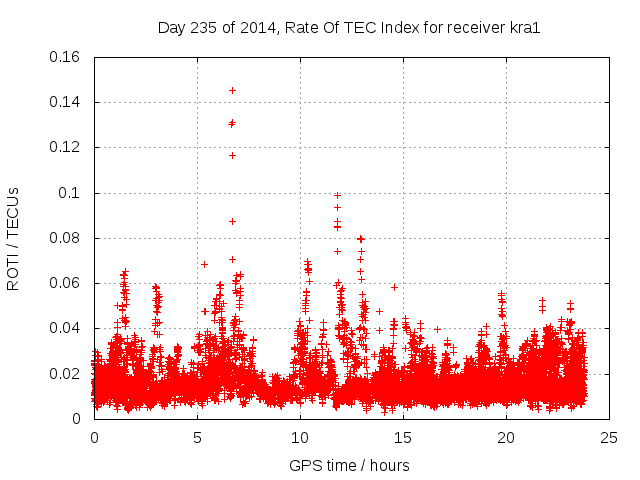 Day 235 of 2014, Rate Of TEC Index for receiver kra1

ROTI / TECUs

0.16
0.14
0.12
0.1
0.08
0.06
0.04
0.02
0

0
5
10
15
20
25

GPS time / hours